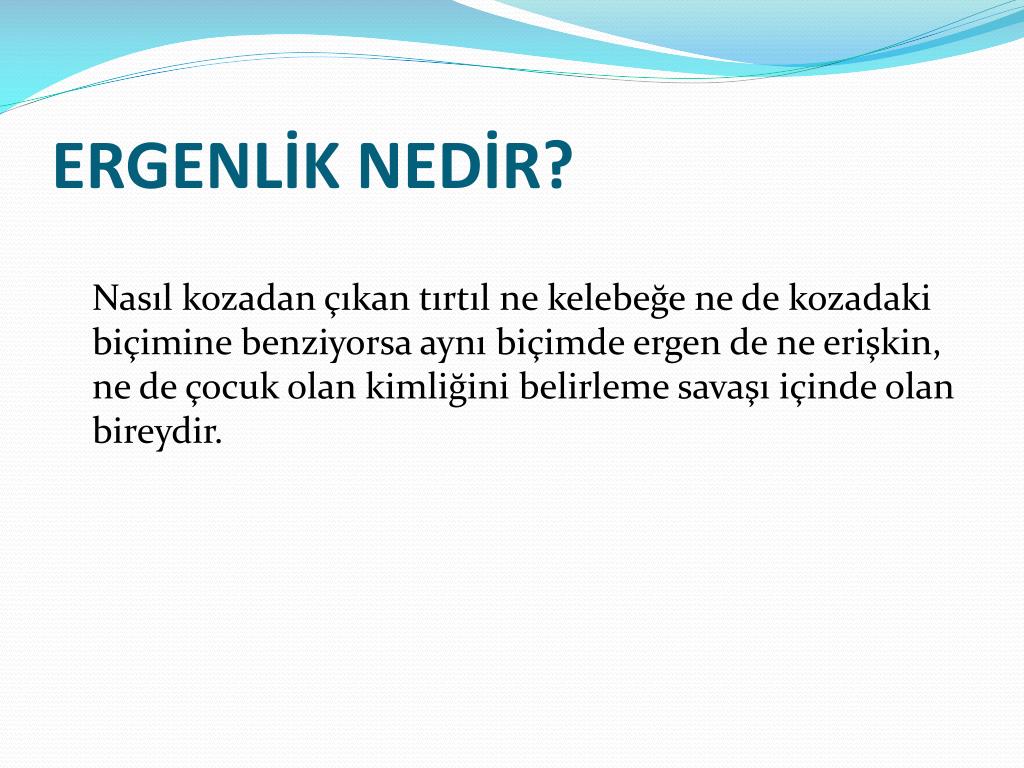 ERGENLİK NEDİR?

Nasıl kozadan çıkan tırtıl ne kelebeğe ne de kozadaki biçimine benziyorsa aynı biçimde ergen de ne erişkin, ne de çocuk olan kimliğini belirleme savaşı içinde olan bireydir.